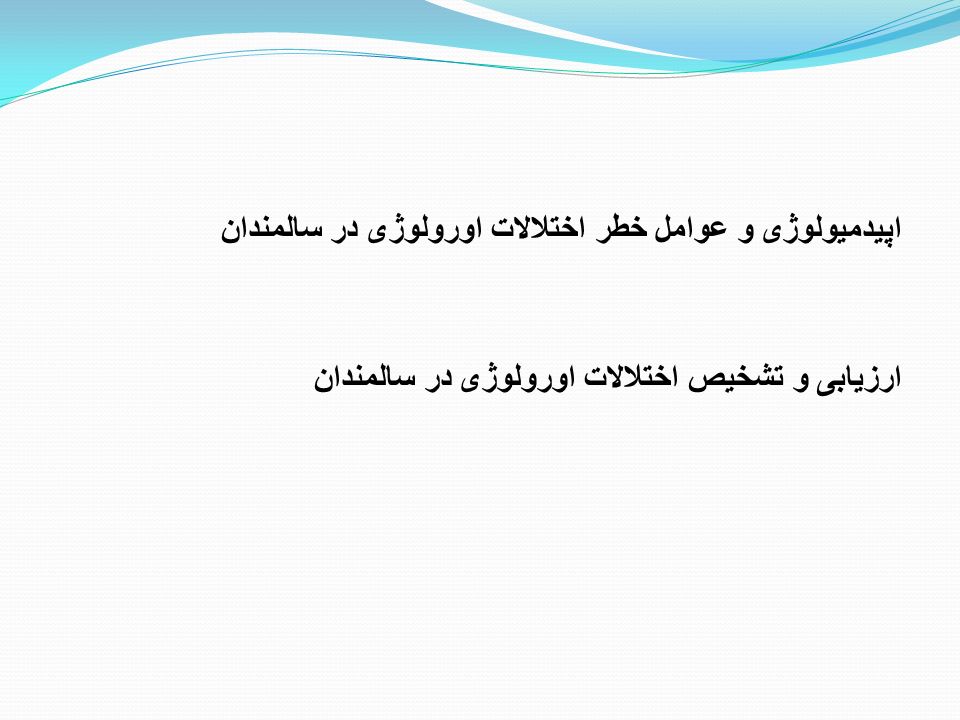 اپیدمیولوژی و عوامل خطر اختلالات اورولوژی در سالمندان

ارزیابی و تشخیص اختلالات اورولوژی در سالمندان